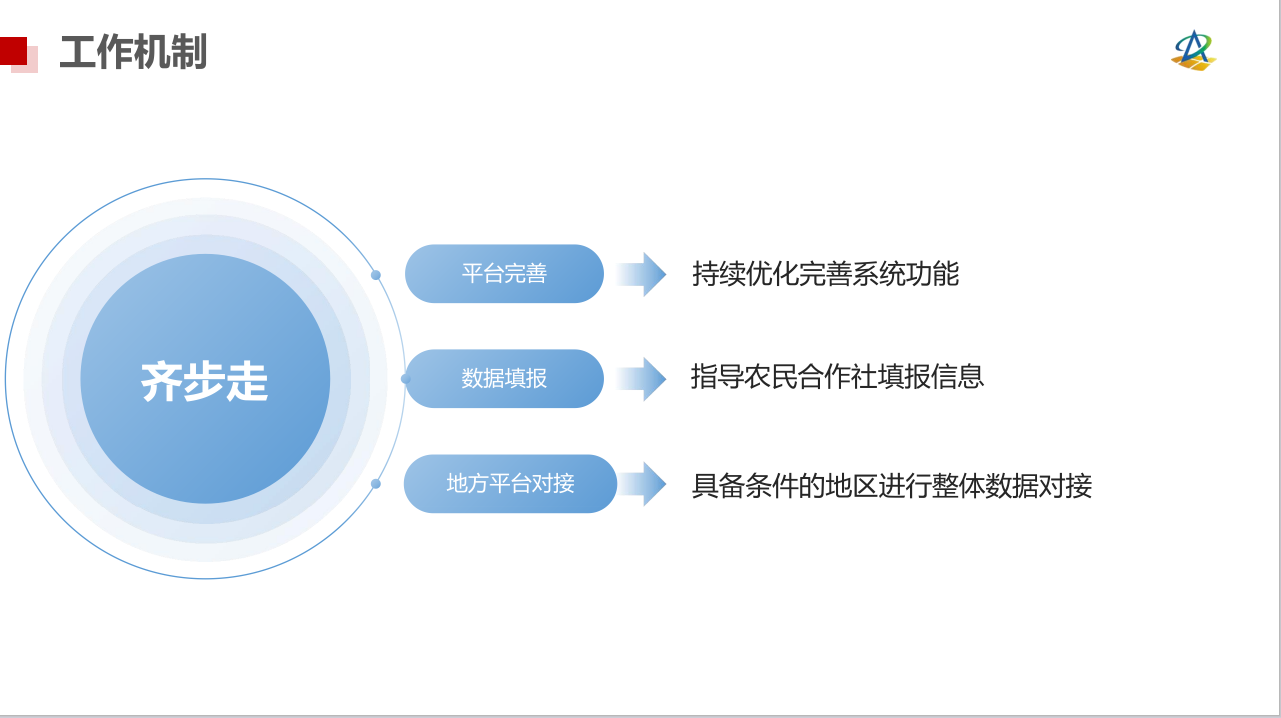 工作机制

齐步走

平台完善
持续优化完善系统功能

数据填报
指导农民合作社填报信息

地方平台对接
具备条件的地区进行整体数据对接